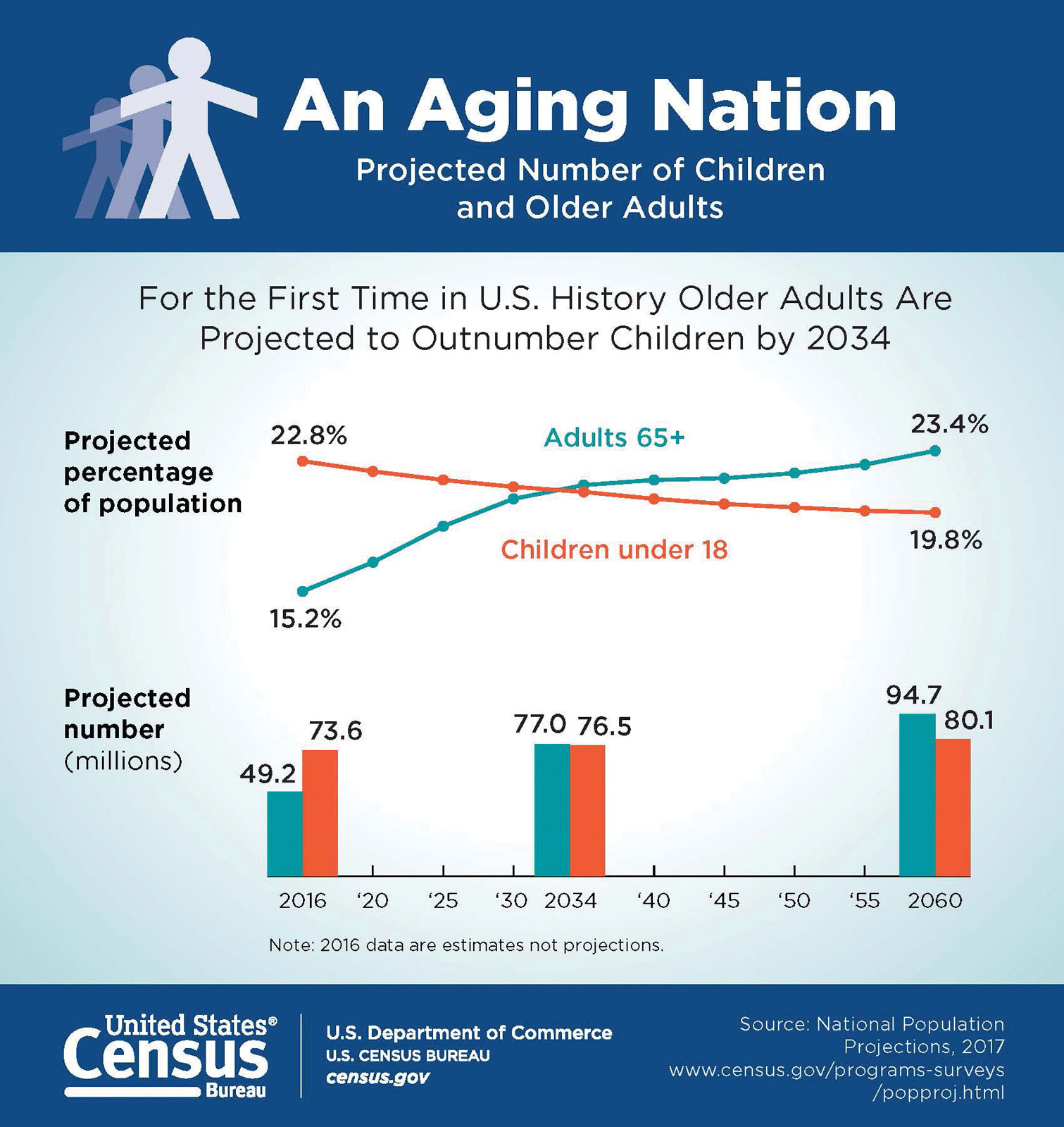 An Aging Nation

Projected Number of Children and Older Adults

For the First Time in U.S. History Older Adults Are Projected to Outnumber Children by 2034

Projected percentage of population

22.8%

Adults 65+

23.4%

Children under 18

19.8%

15.2%

Projected number (millions)

49.2

73.6

77.0 76.5

94.7

80.1

2016 '20 '25 '30 2034 '40 '45 '50 '55 2060

Note: 2016 data are estimates not projections.

United States® Census Bureau

U.S. Department of Commerce
U.S. CENSUS BUREAU
census.gov

Source: National Population Projections, 2017
www.census.gov/programs-surveys/popproj.html